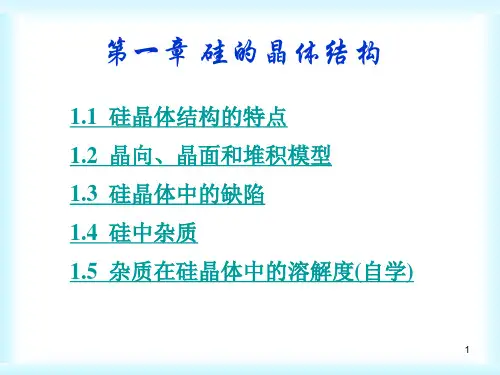 第一章 硅的晶体结构

1.1 硅晶体结构的特点

1.2 晶向、晶面和堆积模型

1.3 硅晶体中的缺陷

1.4 硅中杂质

1.5 杂质在硅晶体中的溶解度(自学)

1